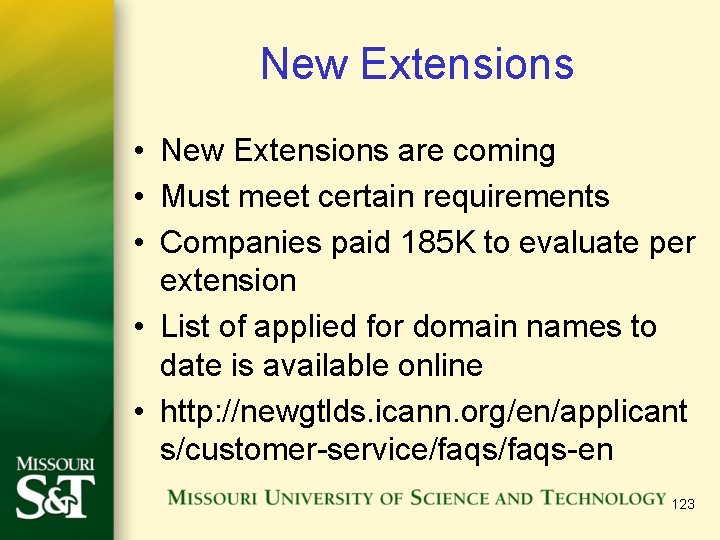 New Extensions

• New Extensions are coming
• Must meet certain requirements
• Companies paid 185K to evaluate per extension
• List of applied for domain names to date is available online
• http://newgtlds.icann.org/en/applicants/customer-service/faqs/faqs-en

MISSOURI S&T

MISSOURI UNIVERSITY OF SCIENCE AND TECHNOLOGY

123